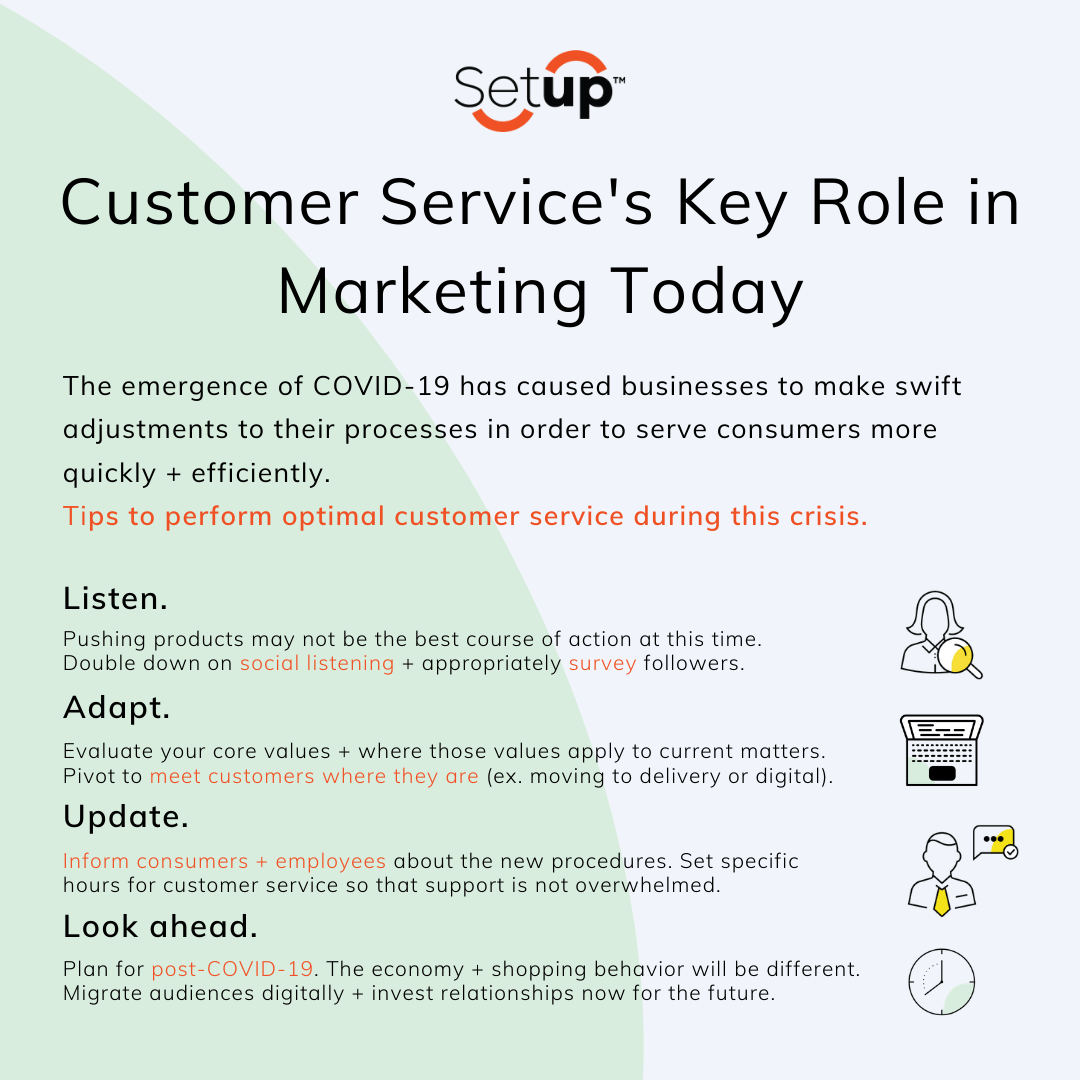 Setup™

Customer Service's Key Role in Marketing Today

The emergence of COVID-19 has caused businesses to make swift adjustments to their processes in order to serve consumers more quickly + efficiently.

Tips to perform optimal customer service during this crisis.

Listen.

Pushing products may not be the best course of action at this time. Double down on social listening + appropriately survey followers.

Adapt.

Evaluate your core values + where those values apply to current matters. Pivot to meet customers where they are (ex. moving to delivery or digital).

Update.

Inform consumers + employees about the new procedures. Set specific hours for customer service so that support is not overwhelmed.

Look ahead.

Plan for post-COVID-19. The economy + shopping behavior will be different. Migrate audiences digitally + invest relationships now for the future.